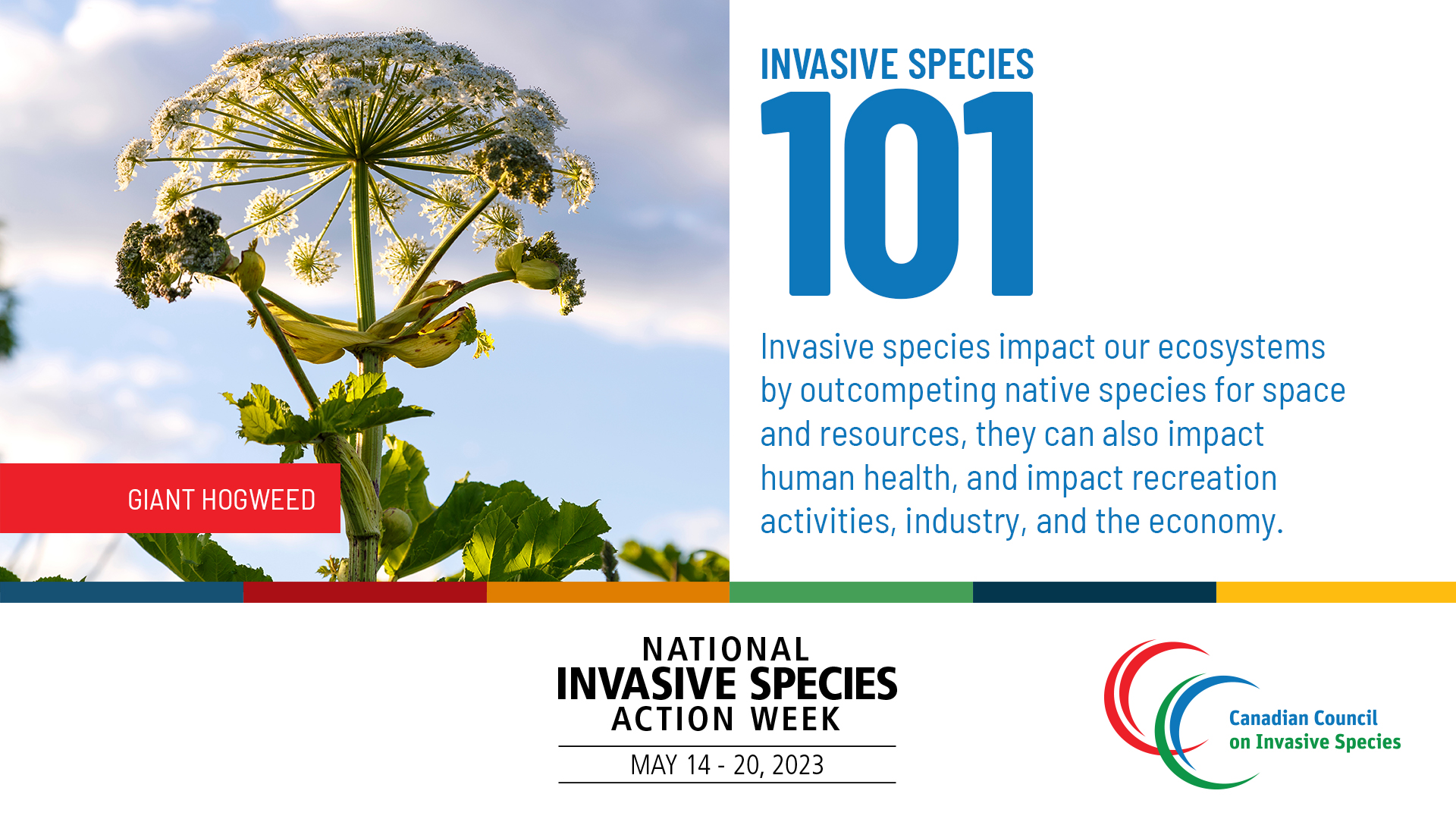 GIANT HOGWEED

INVASIVE SPECIES
101

Invasive species impact our ecosystems by outcompeting native species for space and resources, they can also impact human health, and impact recreation activities, industry, and the economy.

NATIONAL
INVASIVE SPECIES
ACTION WEEK
MAY 14 - 20, 2023

Canadian Council
on Invasive Species